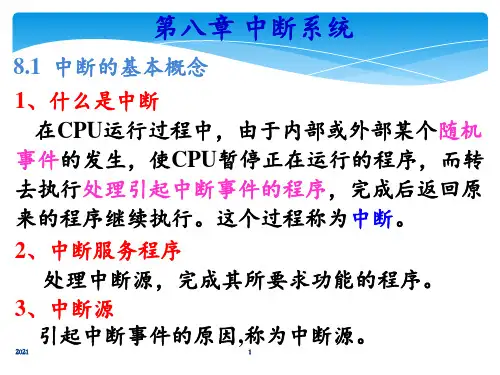 第八章 中断系统

8.1 中断的基本概念

1、什么是中断

在CPU运行过程中，由于内部或外部某个随机事件的发生，使CPU暂停正在运行的程序，而转去执行处理引起中断事件的程序，完成后返回原来的程序继续执行。这个过程称为中断。

2、中断服务程序

处理中断源，完成其所要求功能的程序。

3、中断源

引起中断事件的原因,称为中断源。

2021

1